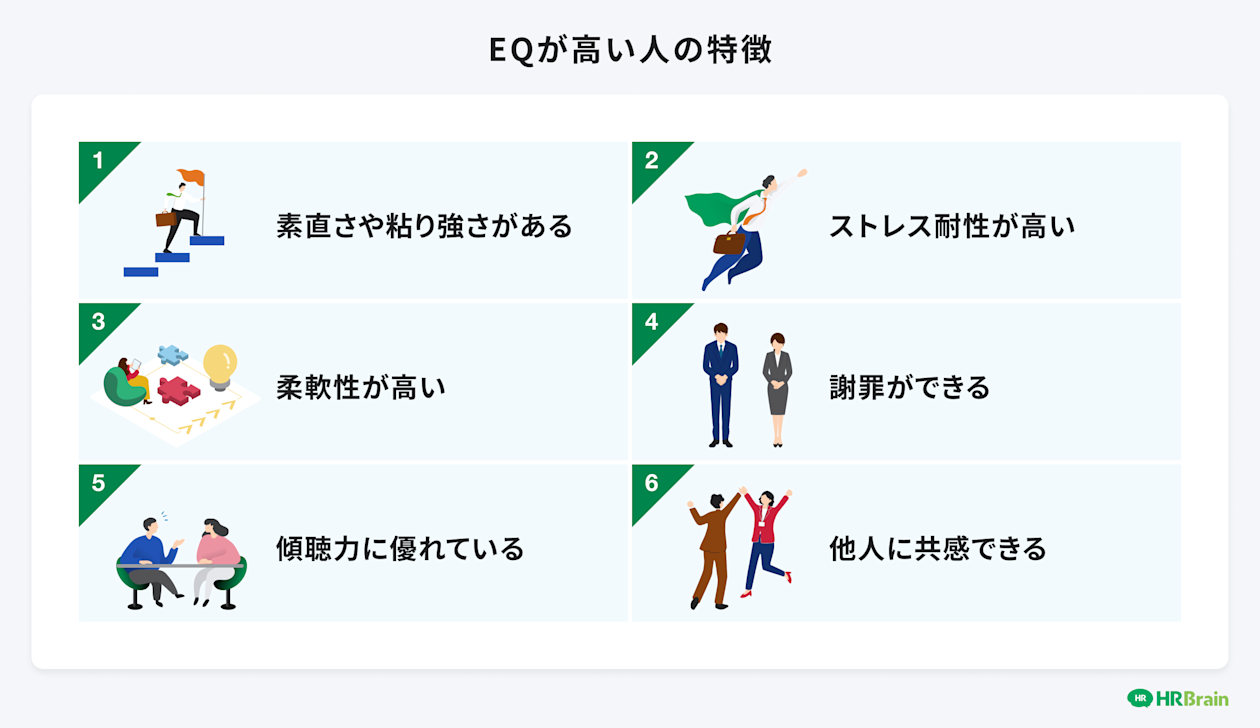 EQが高い人の特徴

1
素直さや粘り強さがある

2
ストレス耐性が高い

3
柔軟性が高い

4
謝罪ができる

5
傾聴力に優れている

6
他人に共感できる

HR HRBrain